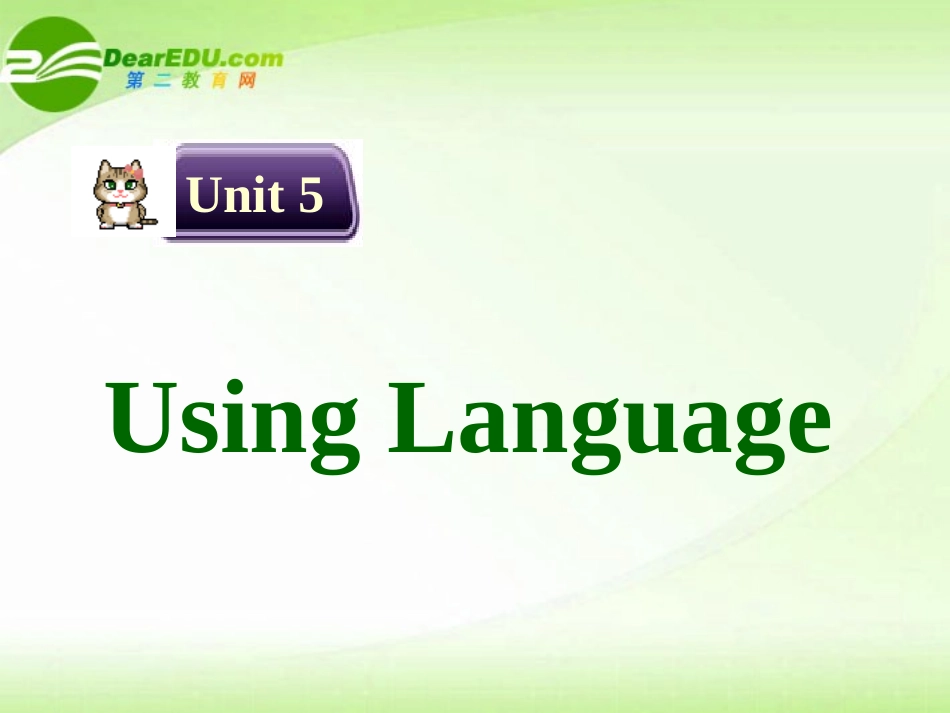 DearEDU.com
第二教育网

Unit 5

Using Language